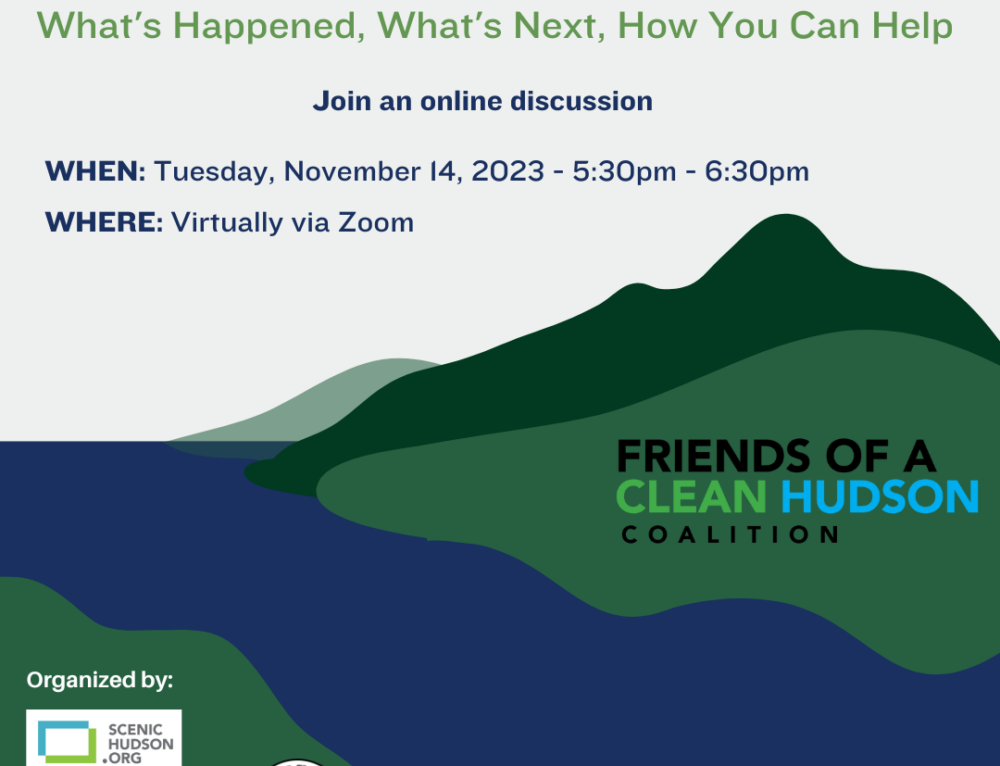 What's Happened, What's Next, How You Can Help

Join an online discussion

WHEN: Tuesday, November 14, 2023 - 5:30pm - 6:30pm

WHERE: Virtually via Zoom

FRIENDS OF A CLEAN HUDSON COALITION

Organized by:

SCENIC HUDSON .ORG